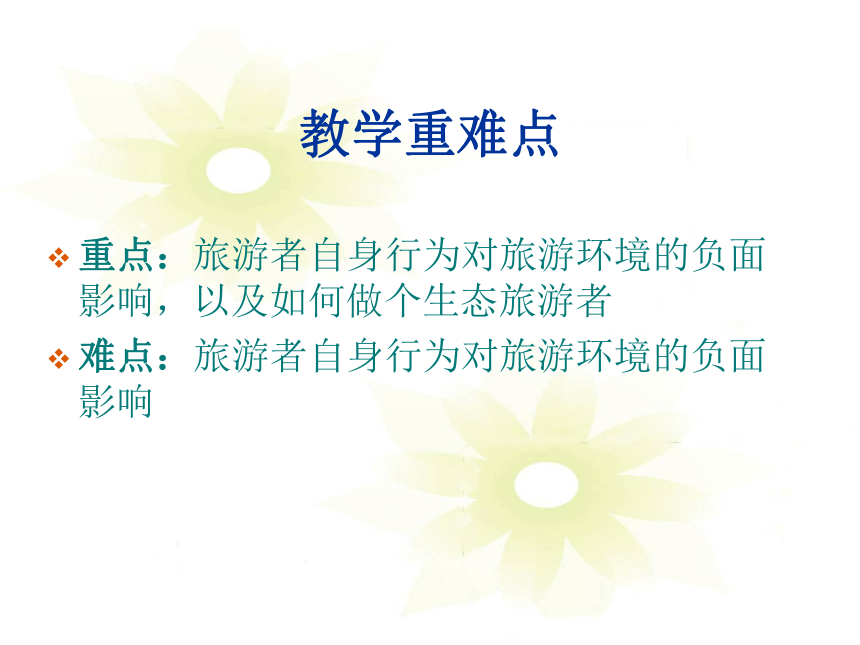 教学重难点

❖ 重点：旅游者自身行为对旅游环境的负面影响，以及如何做个生态旅游者

❖ 难点：旅游者自身行为对旅游环境的负面影响